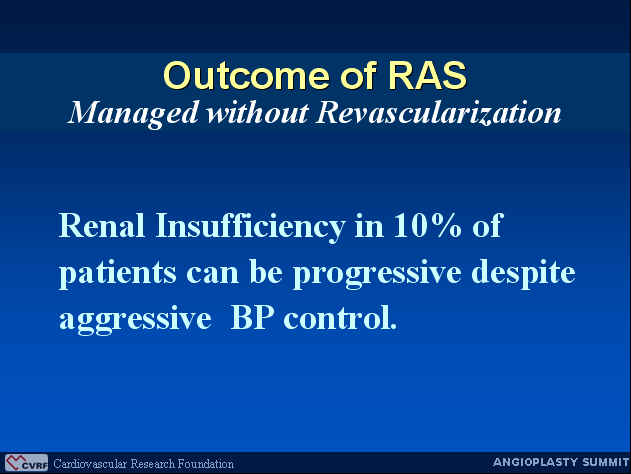 Outcome of RAS
Managed without Revascularization

Renal Insufficiency in 10% of patients can be progressive despite aggressive BP control.

CVRF Cardiovascular Research Foundation

ANGIOPLASTY SUMMIT